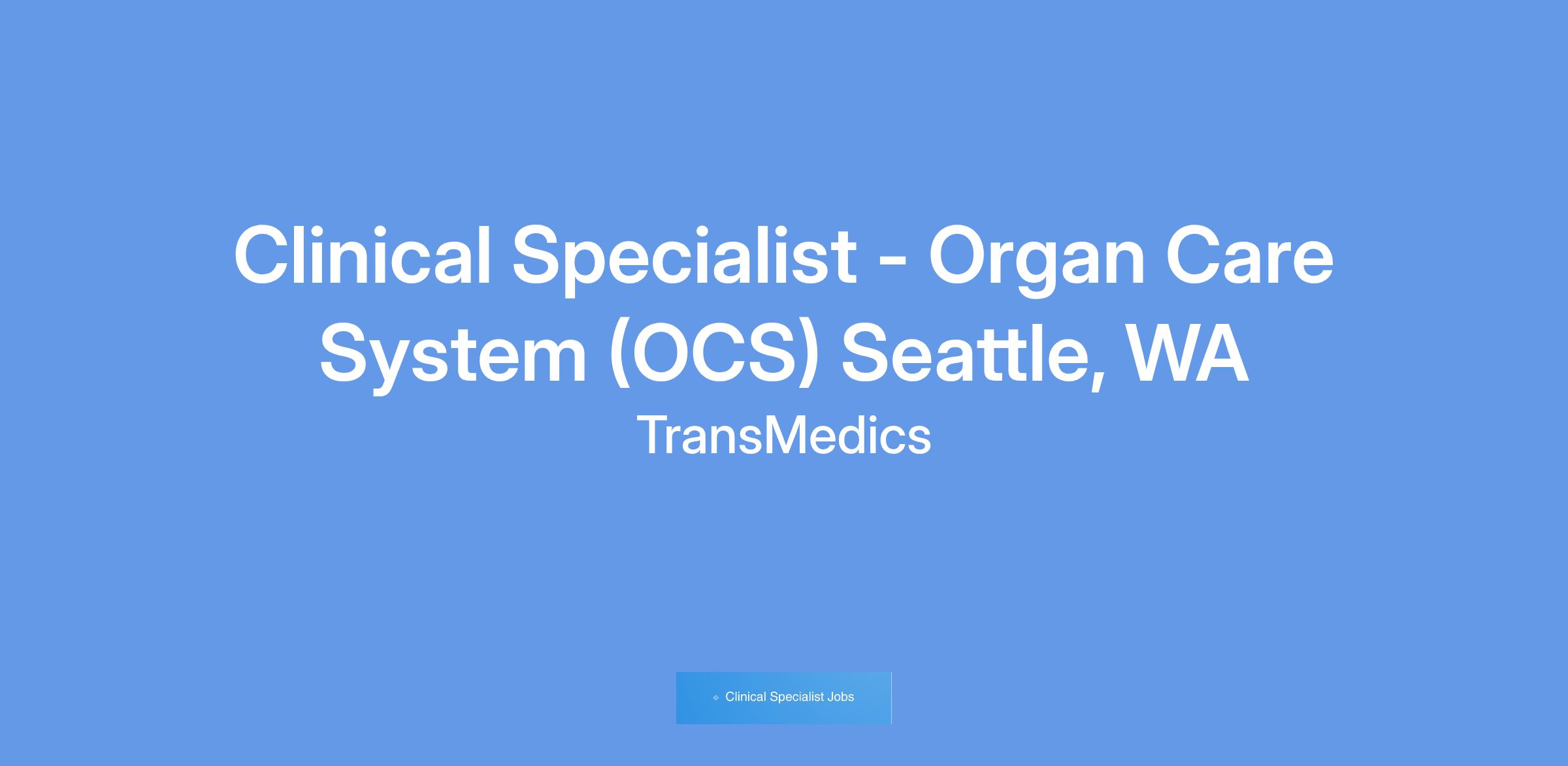 Clinical Specialist - Organ Care System (OCS) Seattle, WA

TransMedics

Clinical Specialist Jobs